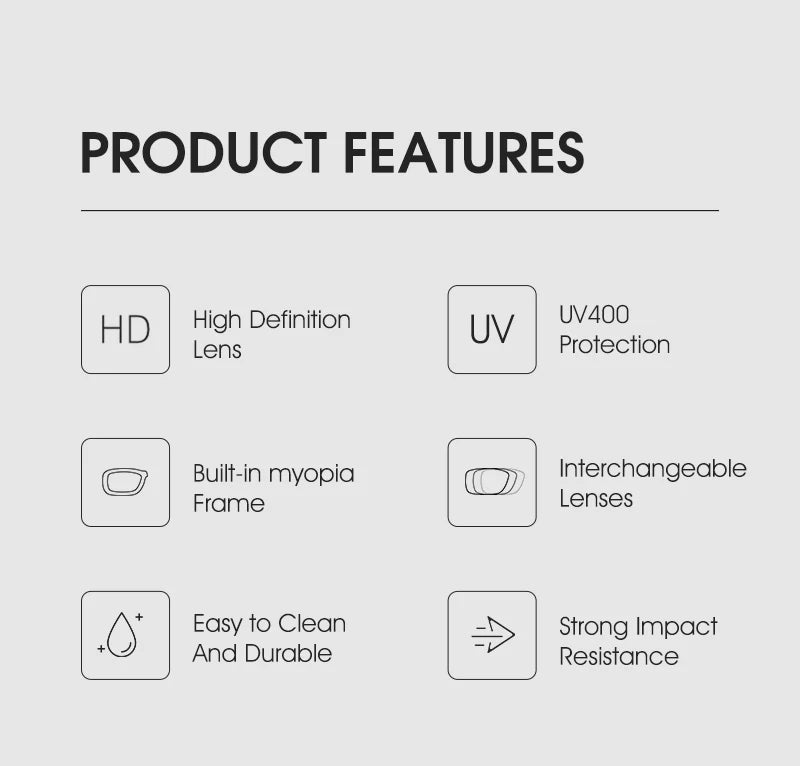 PRODUCT FEATURES

HD

High Definition Lens

UV

UV400 Protection

Built-in myopia Frame

Interchangeable Lenses

Easy to Clean And Durable

Strong Impact Resistance